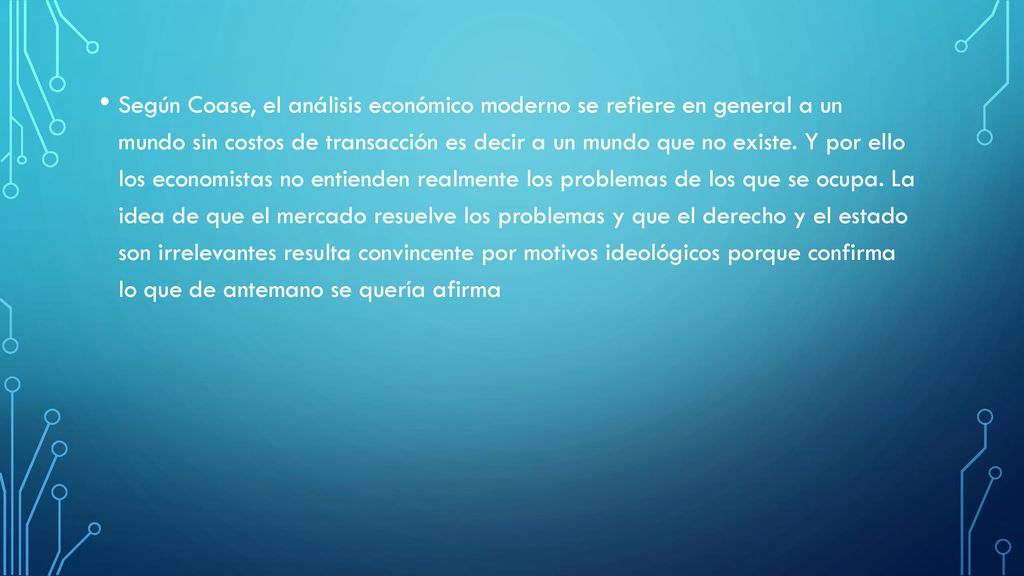 • Según Coase, el análisis económico moderno se refiere en general a un mundo sin costos de transacción es decir a un mundo que no existe. Y por ello los economistas no entienden realmente los problemas de los que se ocupa. La idea de que el mercado resuelve los problemas y que el derecho y el estado son irrelevantes resulta convincente por motivos ideológicos porque confirma lo que de antemano se quería afirma